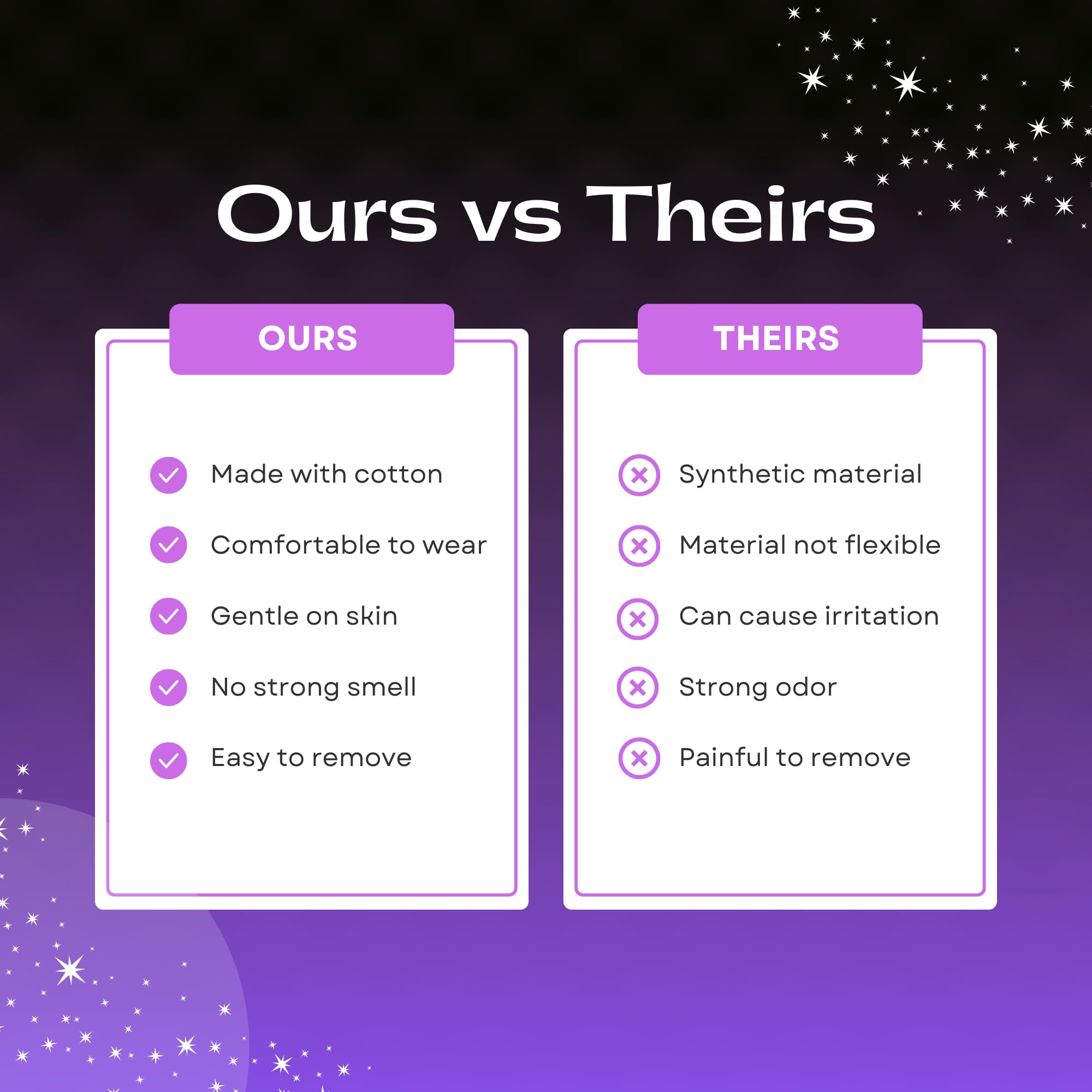 Ours vs Theirs

OURS

Made with cotton

Comfortable to wear

Gentle on skin

No strong smell

Easy to remove

THEIRS

Synthetic material

Material not flexible

Can cause irritation

Strong odor

Painful to remove